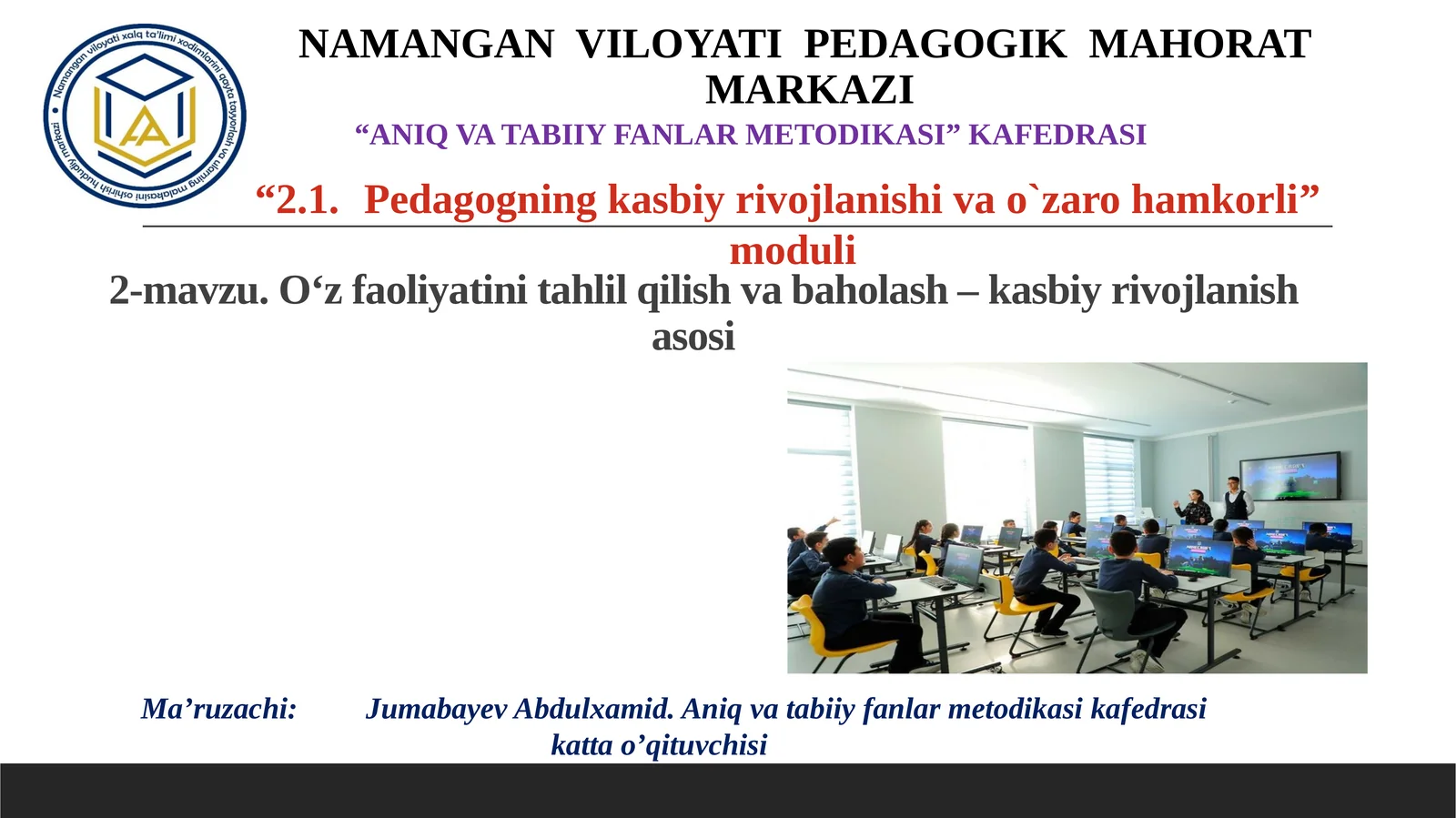 Namangan viloyati xalq ta'limi xodimlarini qayta tayyorlash va ularning malakasini oshirish hududiy markazi

NAMANGAN VILOYATI PEDAGOGIK MAHORAT MARKAZI

“ANIQ VA TABIIY FANLAR METODIKASI” KAFEDRASI

“2.1. Pedagogning kasbiy rivojlanishi va o`zaro hamkorli” moduli

2-mavzu. O‘z faoliyatini tahlil qilish va baholash – kasbiy rivojlanish asosi

Ma’ruzachi: Jumabayev Abdulxamid. Aniq va tabiiy fanlar metodikasi kafedrasi katta o’qituvchisi